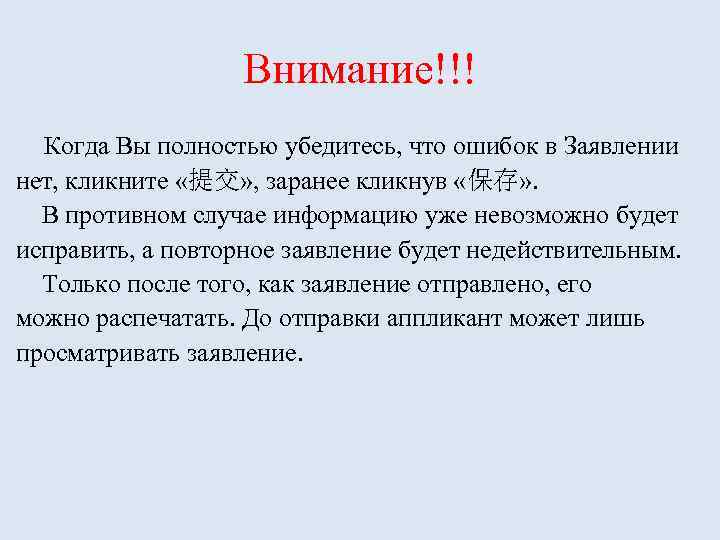 Внимание!!!

Когда Вы полностью убедитесь, что ошибок в Заявлении нет, кликните «提交», заранее кликнув «保存».

В противном случае информацию уже невозможно будет исправить, а повторное заявление будет недействительным.

Только после того, как заявление отправлено, его можно распечатать. До отправки аппликант может лишь просматривать заявление.